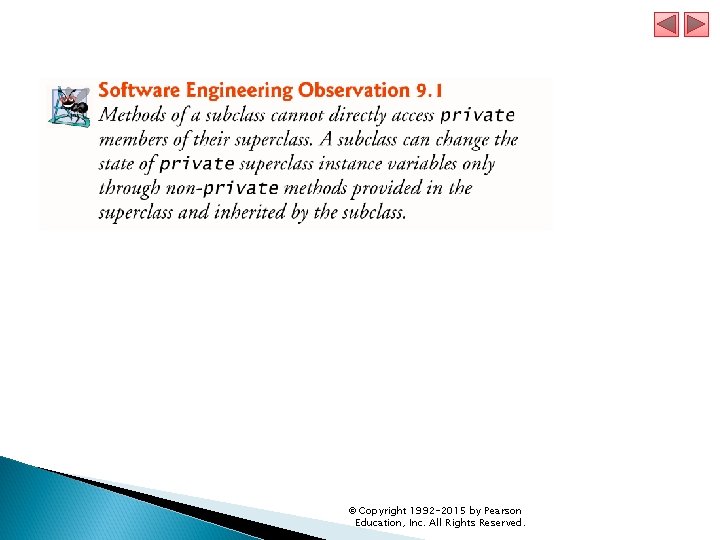 Software Engineering Observation 9.1
Methods of a subclass cannot directly access private members of their superclass. A subclass can change the state of private superclass instance variables only through non-private methods provided in the superclass and inherited by the subclass.

© Copyright 1992-2015 by Pearson Education, Inc. All Rights Reserved.